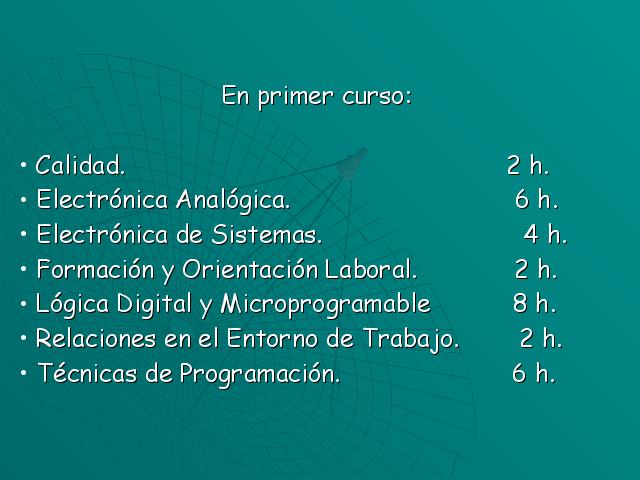 En primer curso:

• Calidad. 2 h.
• Electrónica Analógica. 6 h.
• Electrónica de Sistemas. 4 h.
• Formación y Orientación Laboral. 2 h.
• Lógica Digital y Microprogramable 8 h.
• Relaciones en el Entorno de Trabajo. 2 h.
• Técnicas de Programación. 6 h.